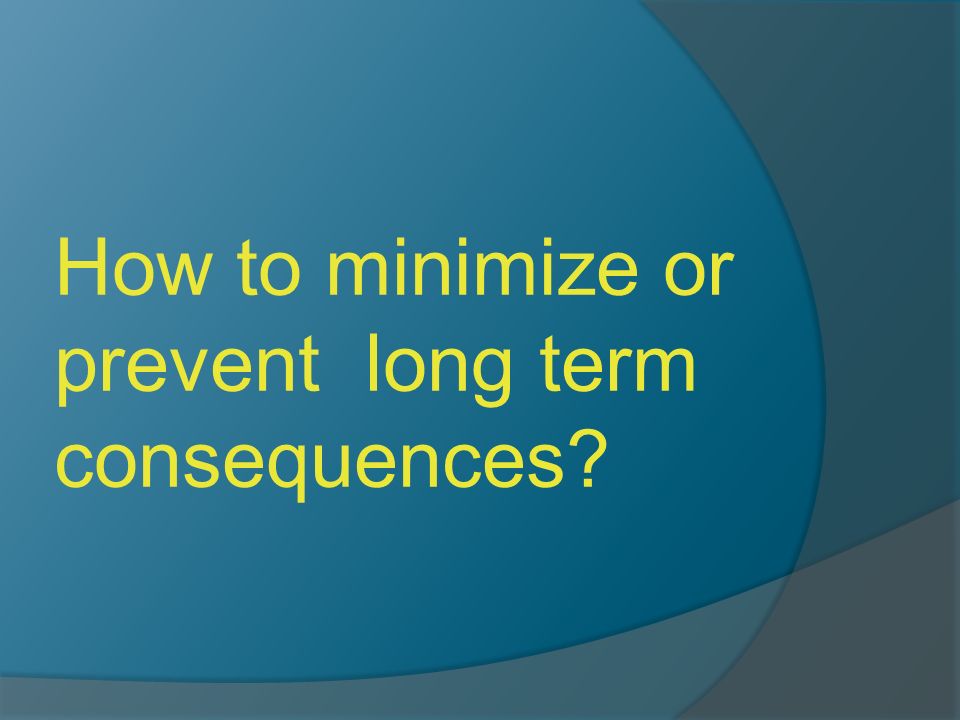 How to minimize or prevent  long term consequences?